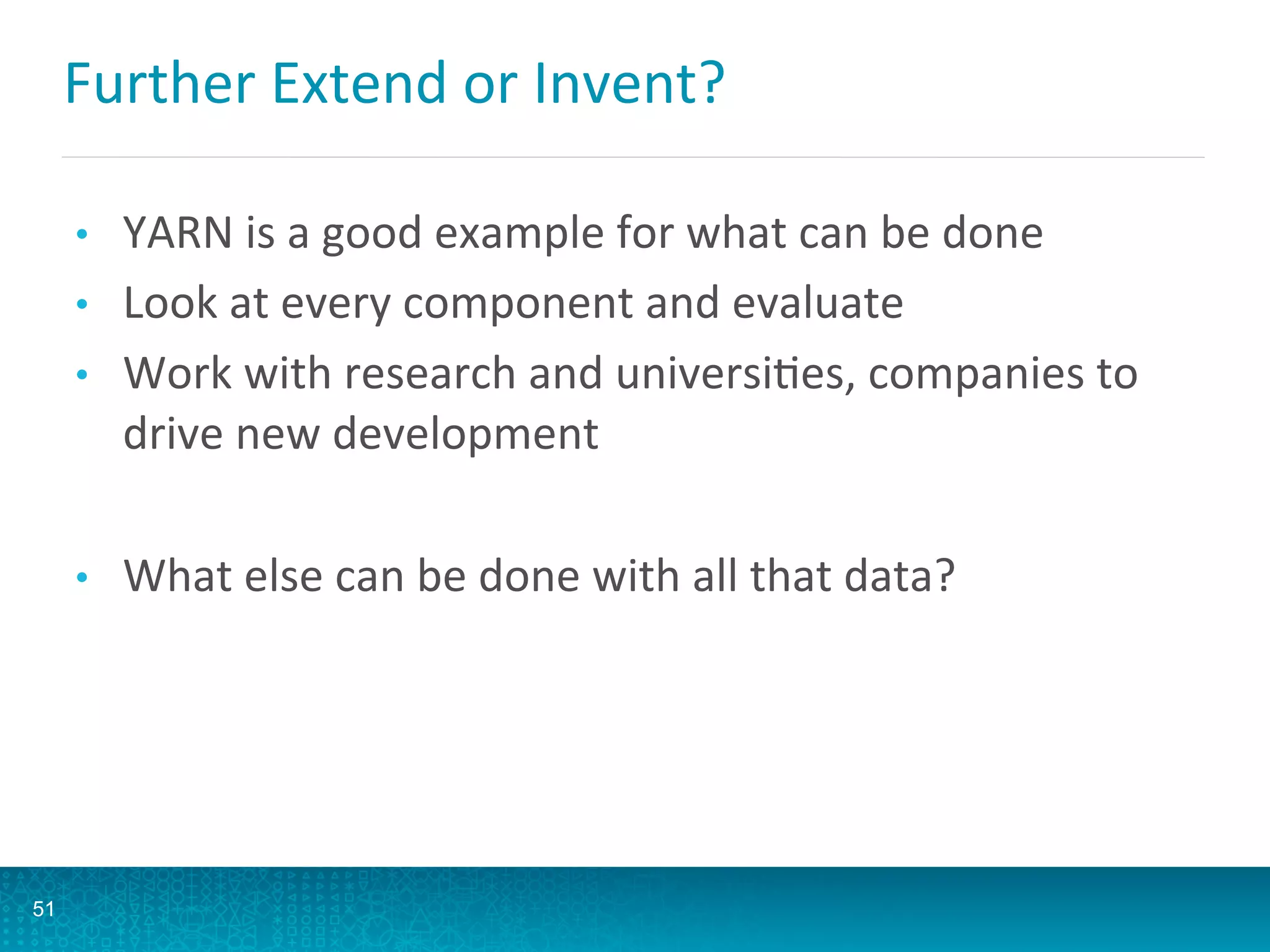 Further Extend or Invent?

• YARN is a good example for what can be done
• Look at every component and evaluate
• Work with research and universities, companies to drive new development

• What else can be done with all that data?

51